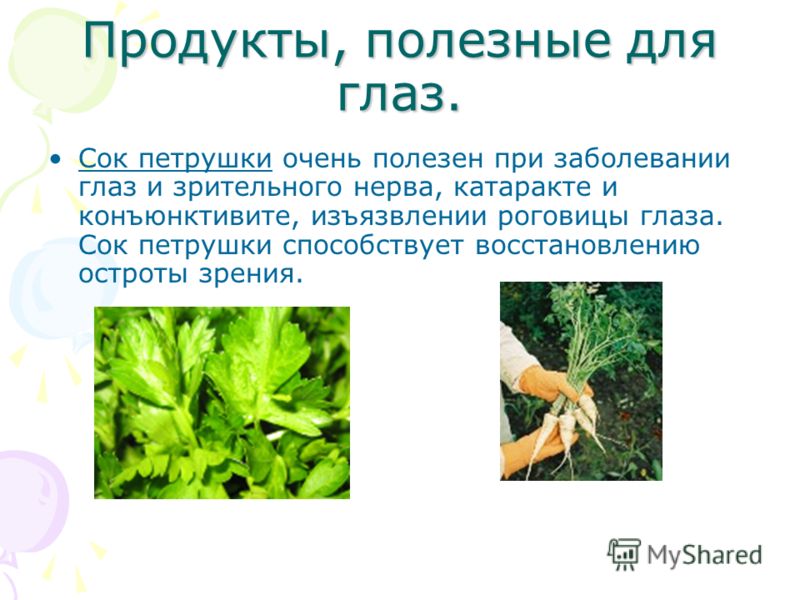 Продукты, полезные для глаз.

• Сок петрушки очень полезен при заболевании глаз и зрительного нерва, катаракте и конъюнктивите, изъязвлении роговицы глаза. Сок петрушки способствует восстановлению остроты зрения.

MyShared